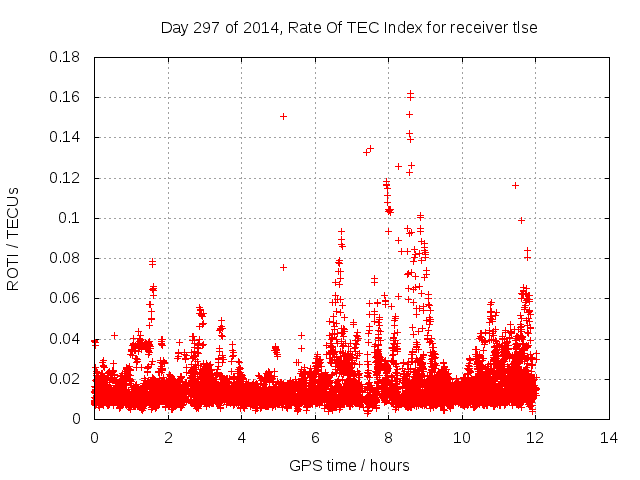 Day 297 of 2014, Rate Of TEC Index for receiver tlse

ROTI / TECUs

0.18
0.16
0.14
0.12
0.1
0.08
0.06
0.04
0.02
0

0
2
4
6
8
10
12
14

GPS time / hours